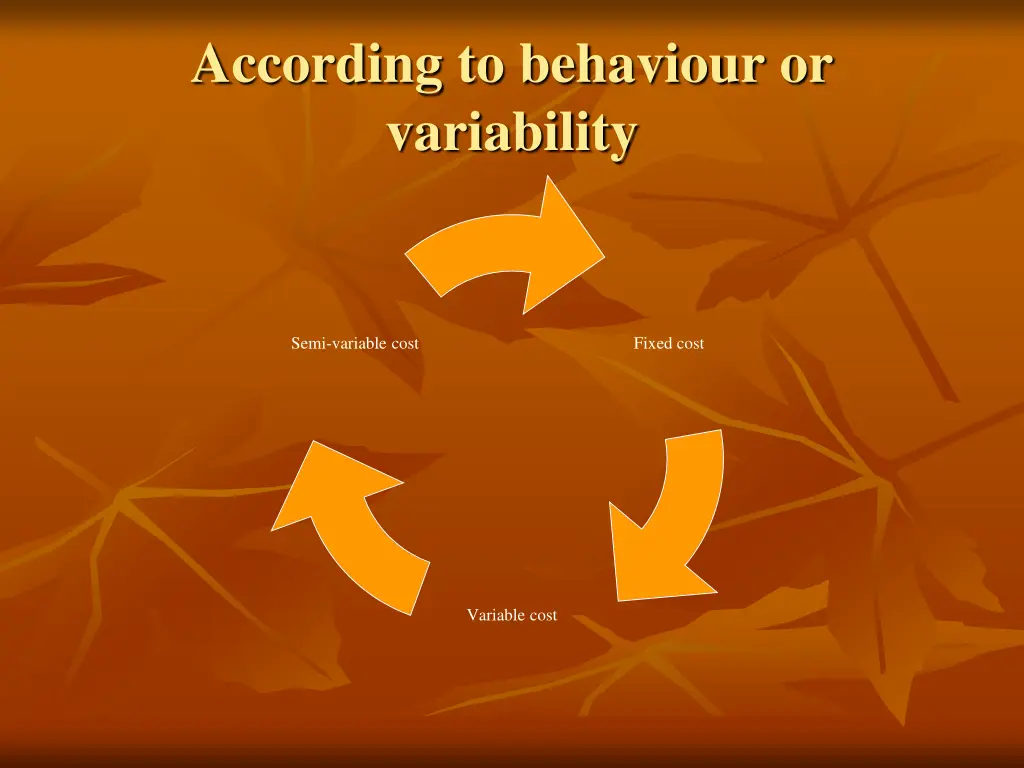 According to behaviour or variability

Fixed cost

Variable cost

Semi-variable cost